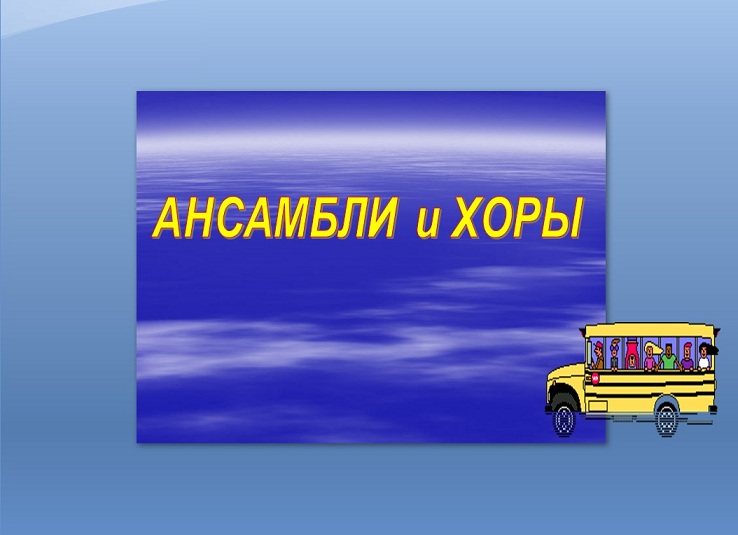 АНСАМБЛИ и ХОРЫ